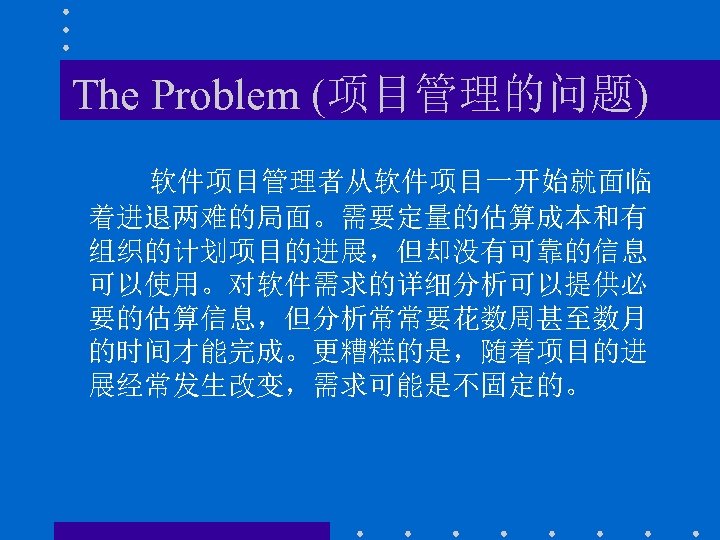 The Problem (项目管理的问题)

软件项目管理者从软件项目一开始就面临着进退两难的局面。需要定量的估算成本和有组织的计划项目的进展，但却没有可靠的信息可以使用。对软件需求的详细分析可以提供必要的估算信息，但分析常常要花数周甚至数月的时间才能完成。更糟糕的是，随着项目的进展经常发生改变，需求可能是不固定的。